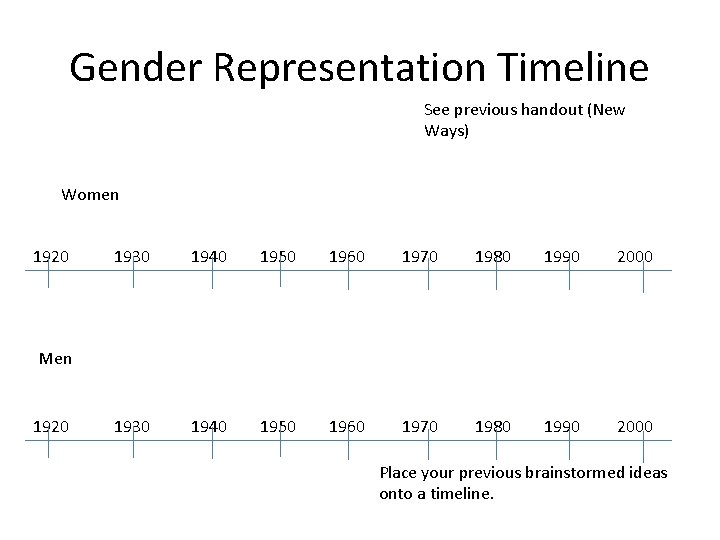 Gender Representation Timeline

See previous handout (New Ways)

Women

1920 1930 1940 1950 1960 1970 1980 1990 2000

Men

1920 1930 1940 1950 1960 1970 1980 1990 2000

Place your previous brainstormed ideas onto a timeline.